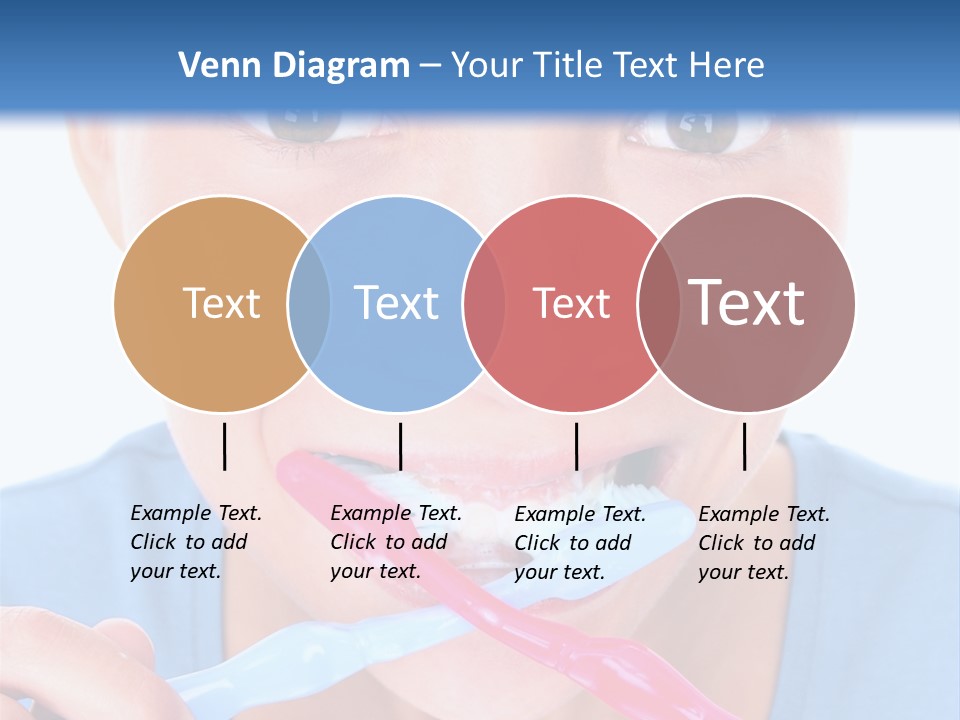 Venn Diagram – Your Title Text Here

Text

Text

Text

Text

Example Text. Click to add your text.

Example Text. Click to add your text.

Example Text. Click to add your text.

Example Text. Click to add your text.